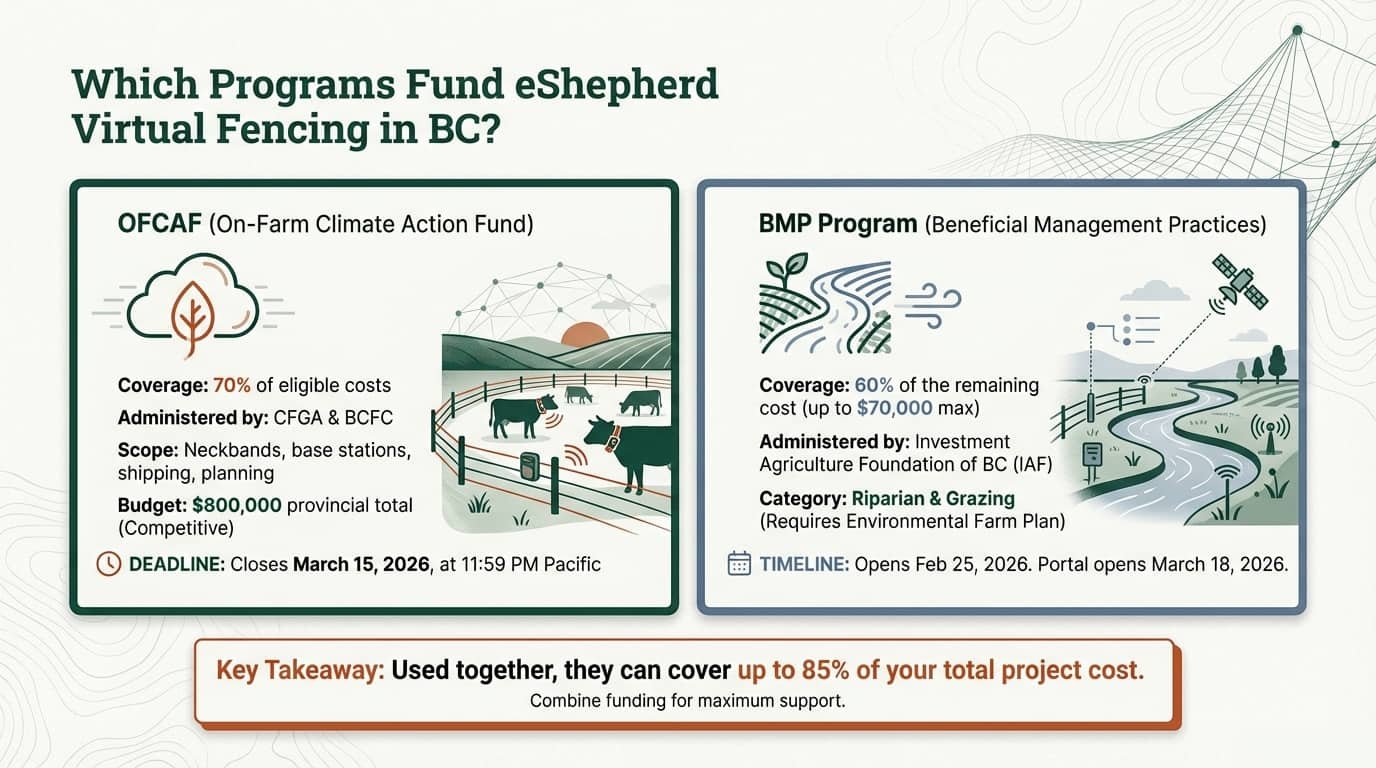 Which Programs Fund eShepherd Virtual Fencing in BC?

OFCAF (On-Farm Climate Action Fund)

Coverage: 70% of eligible costs

Administered by: CFGA & BCFC

Scope: Neckbands, base stations, shipping, planning

Budget: $800,000 provincial total (Competitive)

DEADLINE: Closes March 15, 2026, at 11:59 PM Pacific

BMP Program (Beneficial Management Practices)

Coverage: 60% of the remaining cost (up to $70,000 max)

Administered by: Investment Agriculture Foundation of BC (IAF)

Category: Riparian & Grazing (Requires Environmental Farm Plan)

TIMELINE: Opens Feb 25, 2026. Portal opens March 18, 2026.

Key Takeaway: Used together, they can cover up to 85% of your total project cost.

Combine funding for maximum support.